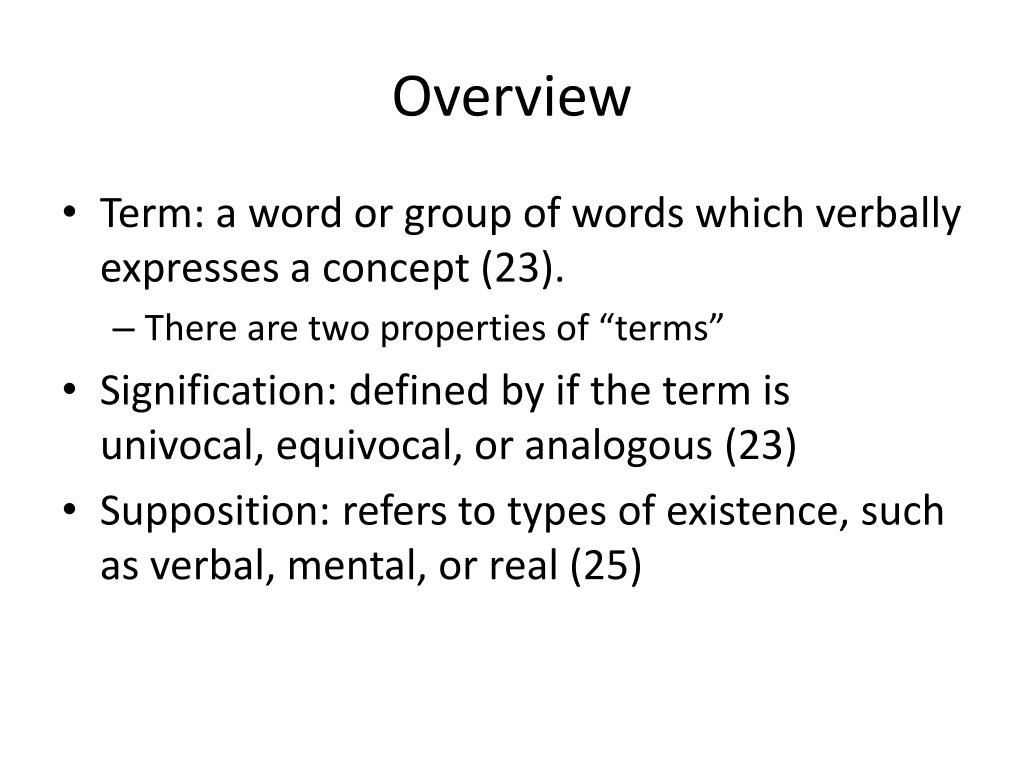 Overview

• Term: a word or group of words which verbally expresses a concept (23).
– There are two properties of “terms”
• Signification: defined by if the term is univocal, equivocal, or analogous (23)
• Supposition: refers to types of existence, such as verbal, mental, or real (25)